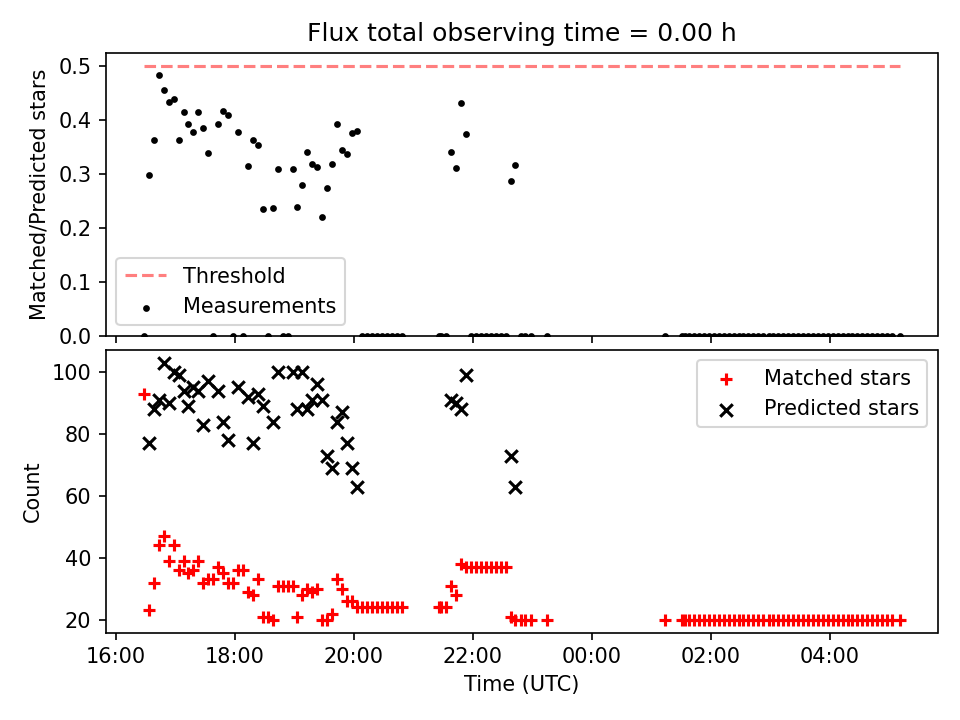 Flux total observing time = 0.00 h

Matched/Predicted stars

0.5
0.4
0.3
0.2
0.1
0.0

Threshold
Measurements

Count

100
80
60
40
20

Matched stars
Predicted stars

16:00
18:00
20:00
22:00
00:00
02:00
04:00

Time (UTC)